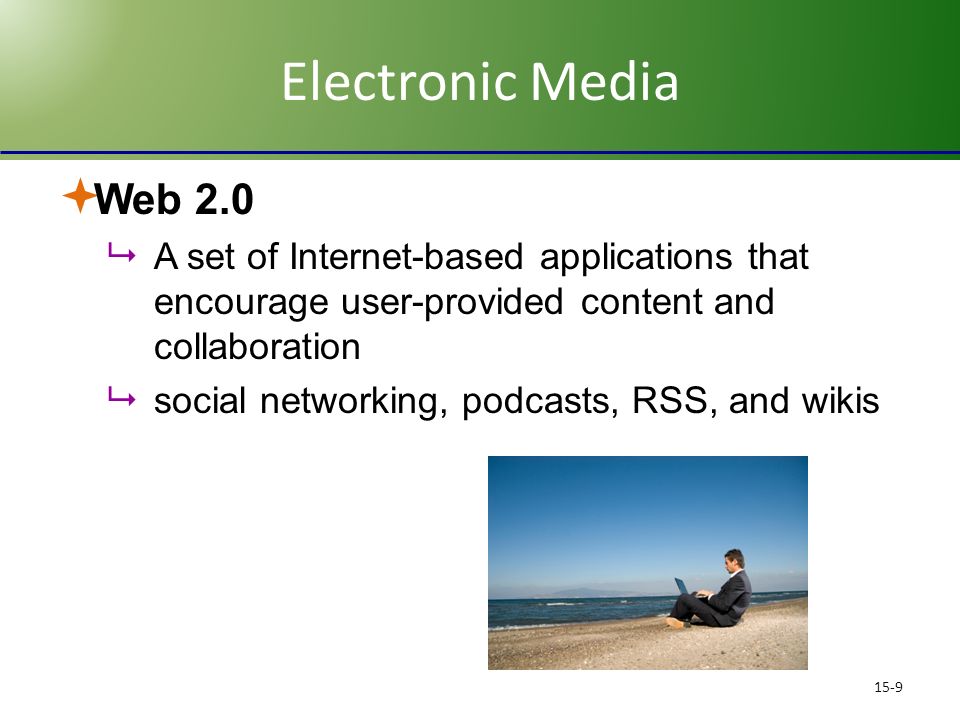 Electronic Media

Web 2.0

A set of Internet-based applications that encourage user-provided content and collaboration

social networking, podcasts, RSS, and wikis

15-9